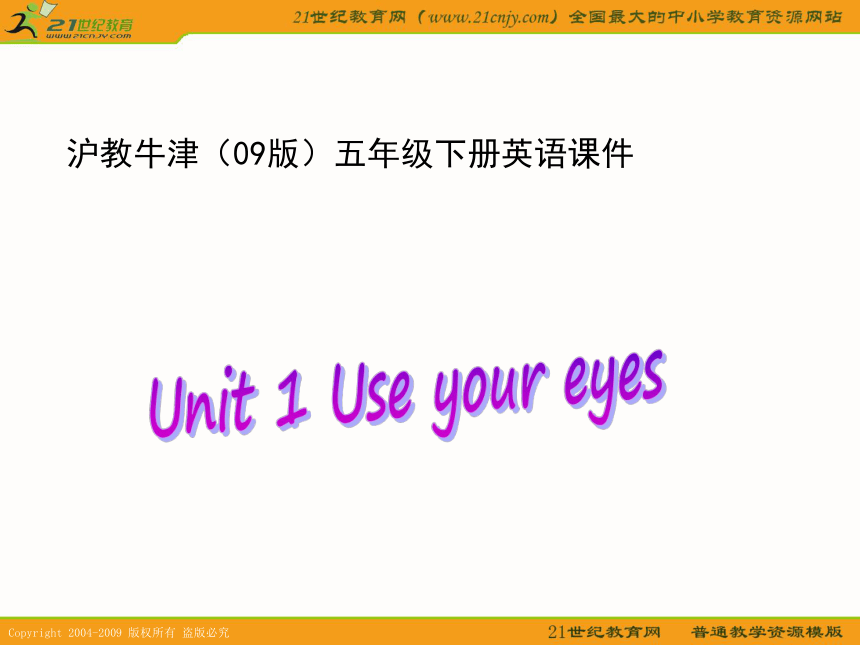 21世纪教育
www.21cnjy.com

21世纪教育网（www.21cnjy.com）全国最大的中小学教育资源网站

沪教牛津（09版）五年级下册英语课件

Unit 1 Use your eyes

Copyright 2004-2009 版权所有 盗版必究

21世纪教育网　普通教学资源模版